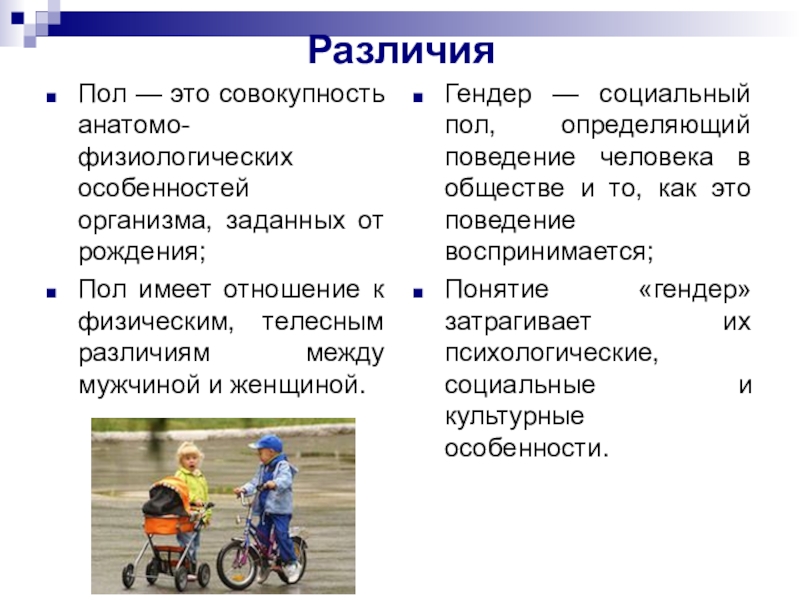 Различия

Пол — это совокупность анатомо-физиологических особенностей организма, заданных от рождения;

Пол имеет отношение к физическим, телесным различиям между мужчиной и женщиной.

Гендер — социальный пол, определяющий поведение человека в обществе и то, как это поведение воспринимается;

Понятие «гендер» затрагивает их психологические, социальные и культурные особенности.